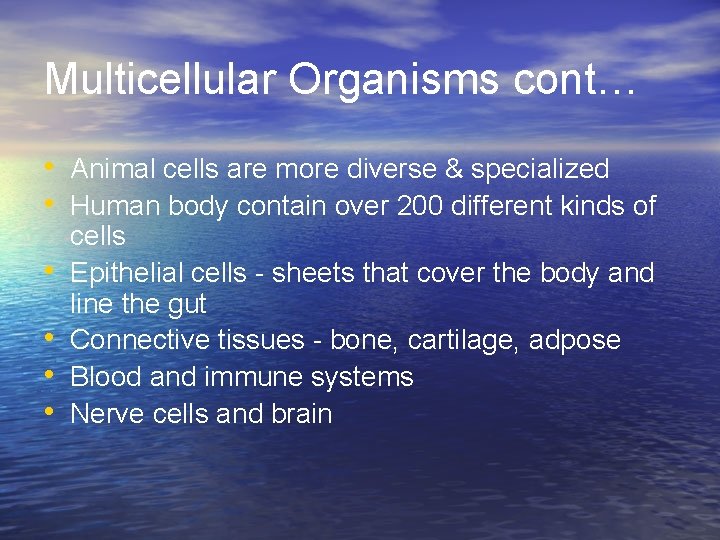 Multicellular Organisms cont…

• Animal cells are more diverse & specialized
• Human body contain over 200 different kinds of cells
• Epithelial cells - sheets that cover the body and line the gut
• Connective tissues - bone, cartilage, adpose
• Blood and immune systems
• Nerve cells and brain